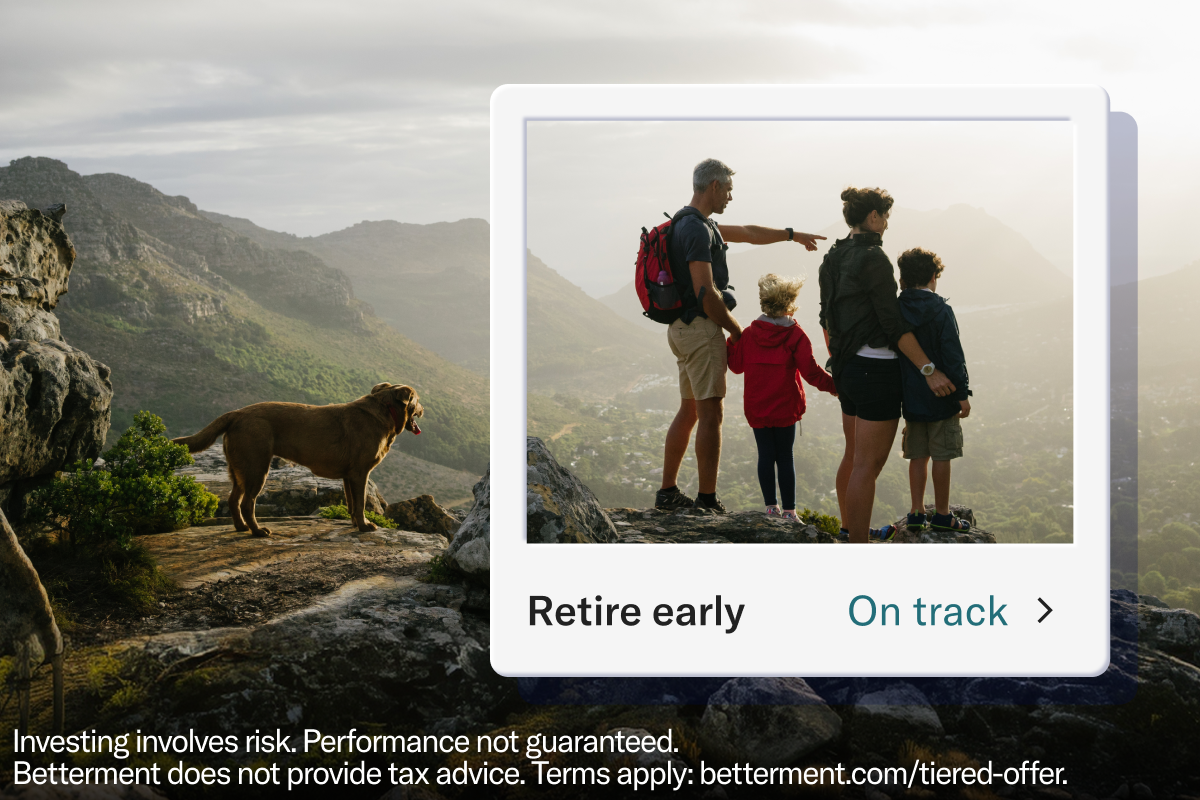 Retire early
On track >

Investing involves risk. Performance not guaranteed.
Betterment does not provide tax advice. Terms apply: betterment.com/tiered-offer.